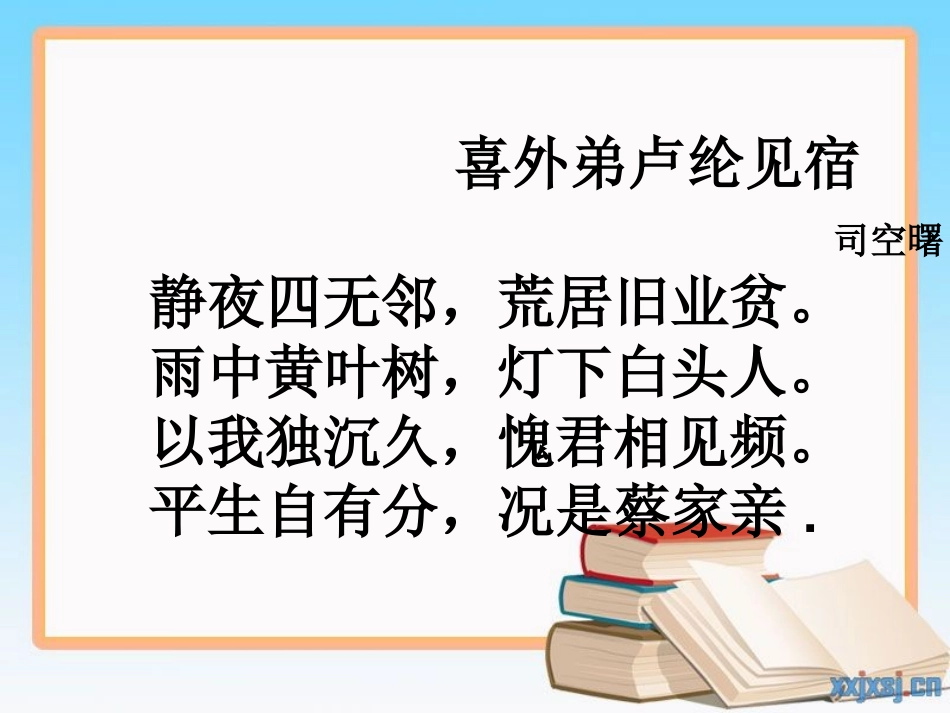 喜外弟卢纶见宿

司空曙

静夜四无邻，荒居旧业贫。
雨中黄叶树，灯下白头人。
以我独沉久，愧君相见频。
平生自有分，况是蔡家亲.

xxjxsj.cn